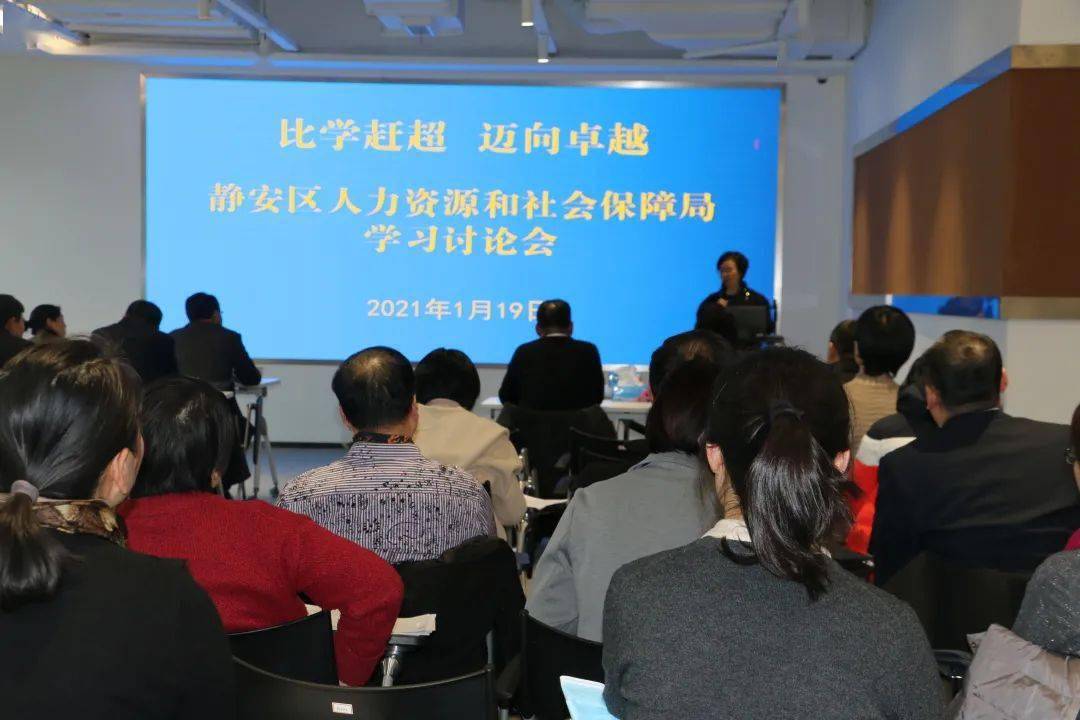 比学赶超 迈向卓越

静安区人力资源和社会保障局
学习讨论会

2021年1月19日